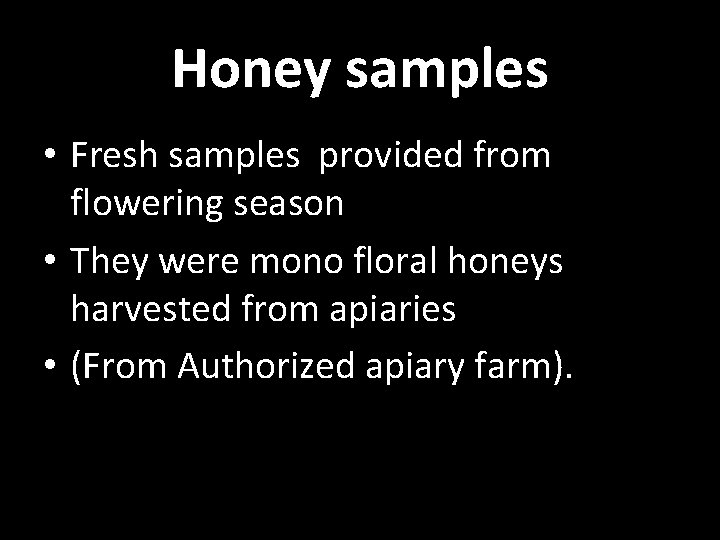 Honey samples

• Fresh samples provided from flowering season
• They were mono floral honeys harvested from apiaries
• (From Authorized apiary farm).